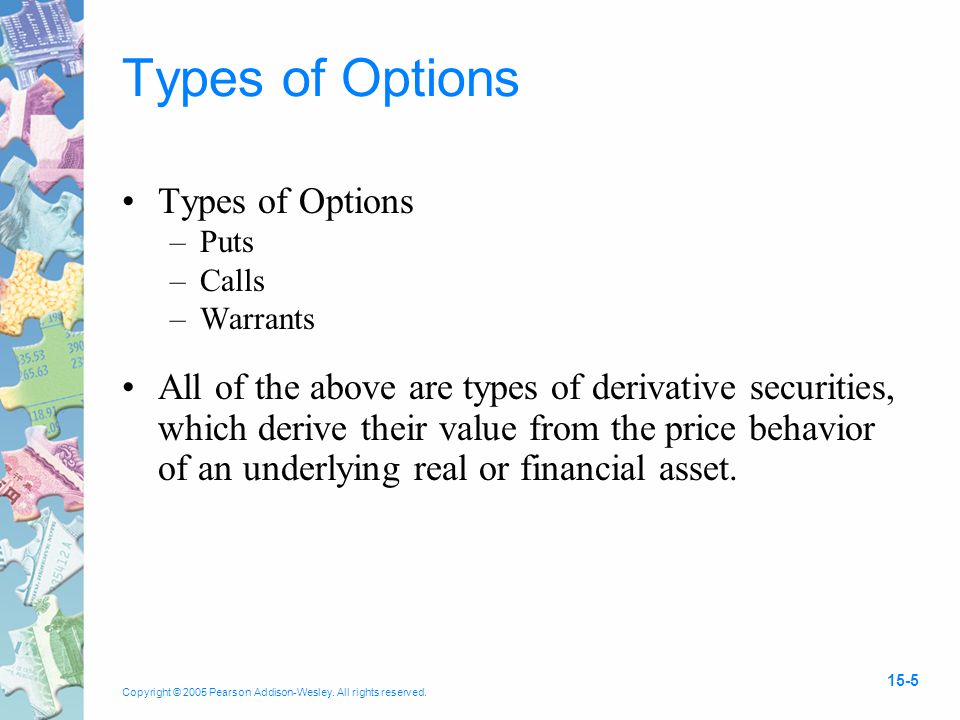 Types of Options

• Types of Options
  – Puts
  – Calls
  – Warrants

• All of the above are types of derivative securities, which derive their value from the price behavior of an underlying real or financial asset.

Copyright © 2005 Pearson Addison-Wesley. All rights reserved.

15-5